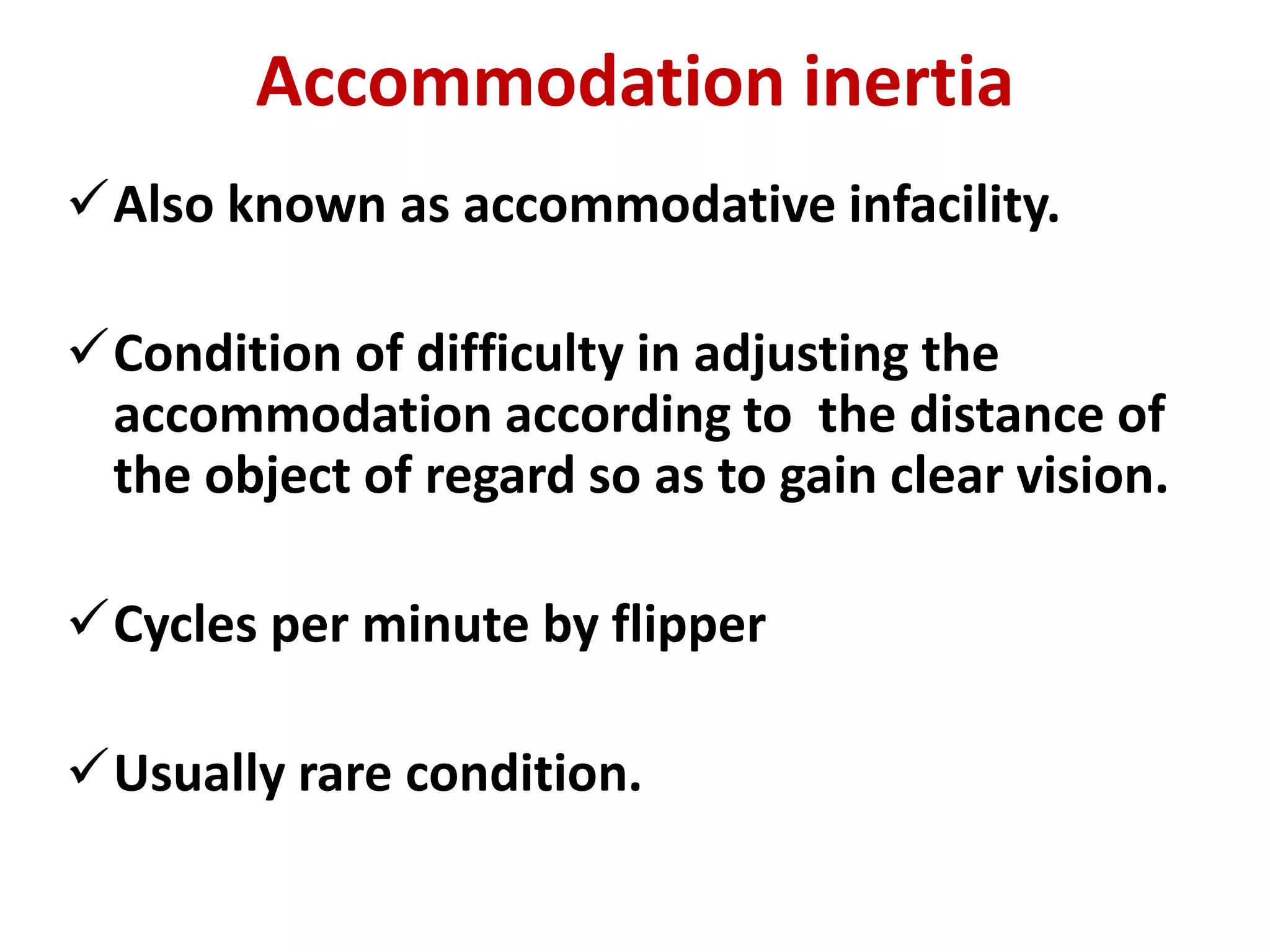 Accommodation inertia

✓ Also known as accommodative infacility.

✓ Condition of difficulty in adjusting the accommodation according to the distance of the object of regard so as to gain clear vision.

✓ Cycles per minute by flipper

✓ Usually rare condition.